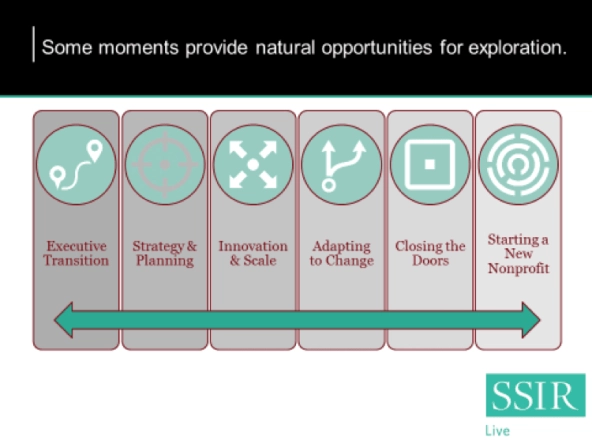 Some moments provide natural opportunities for exploration.

Executive Transition

Strategy & Planning

Innovation & Scale

Adapting to Change

Closing the Doors

Starting a New Nonprofit

SSIR

Live